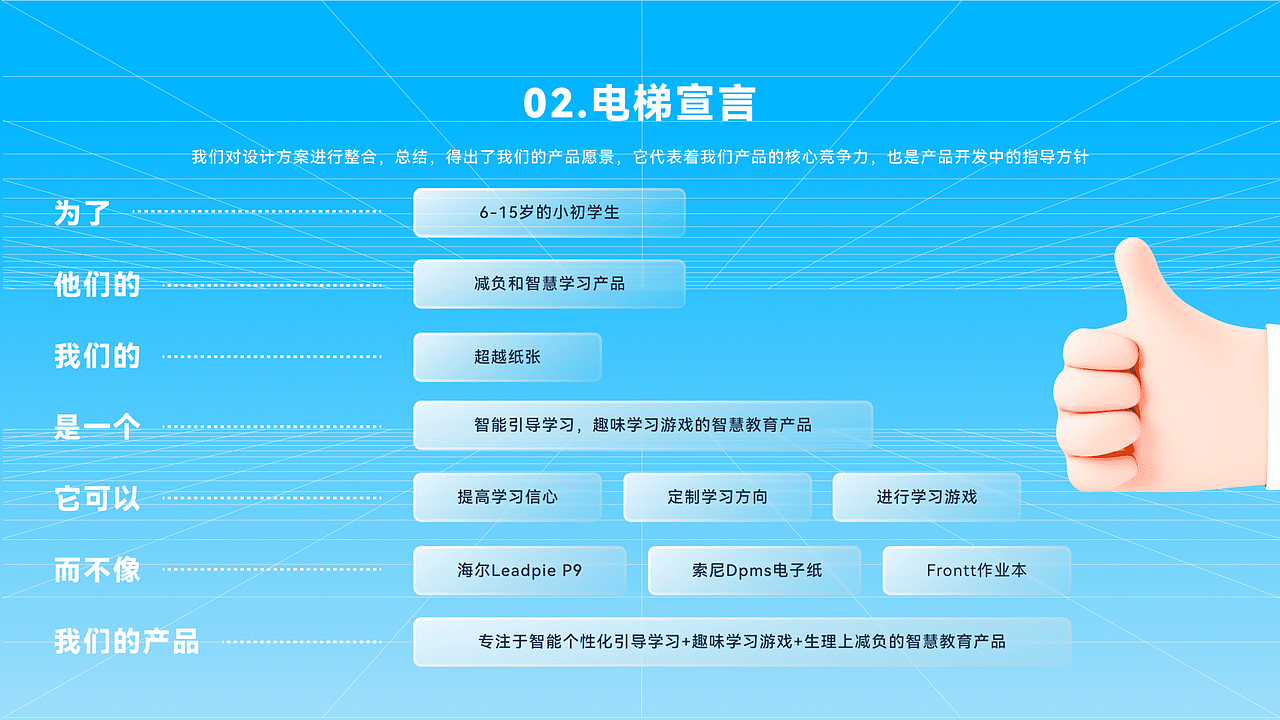 02.电梯宣言

我们对设计方案进行整合，总结，得出了我们的产品愿景，它代表着我们产品的核心竞争力，也是产品开发中的指导方针

为了 6-15岁的小初学生

他们的 减负和智慧学习产品

我们的 超越纸张

是一个 智能引导学习，趣味学习游戏的智慧教育产品

它可以 提高学习信心 定制学习方向 进行学习游戏

而不像 海尔Leadpie P9 索尼Dpms电子纸 Frontt作业本

我们的产品 专注于智能个性化引导学习+趣味学习游戏+生理上减负的智慧教育产品